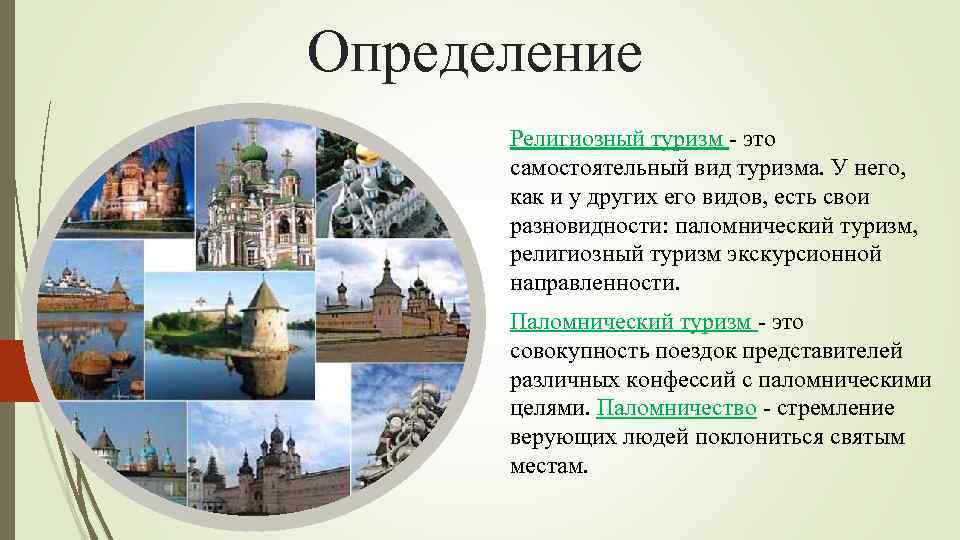 Определение

Религиозный туризм - это самостоятельный вид туризма. У него, как и у других его видов, есть свои разновидности: паломнический туризм, религиозный туризм экскурсионной направленности.

Паломнический туризм - это совокупность поездок представителей различных конфессий с паломническими целями. Паломничество - стремление верующих людей поклониться святым местам.